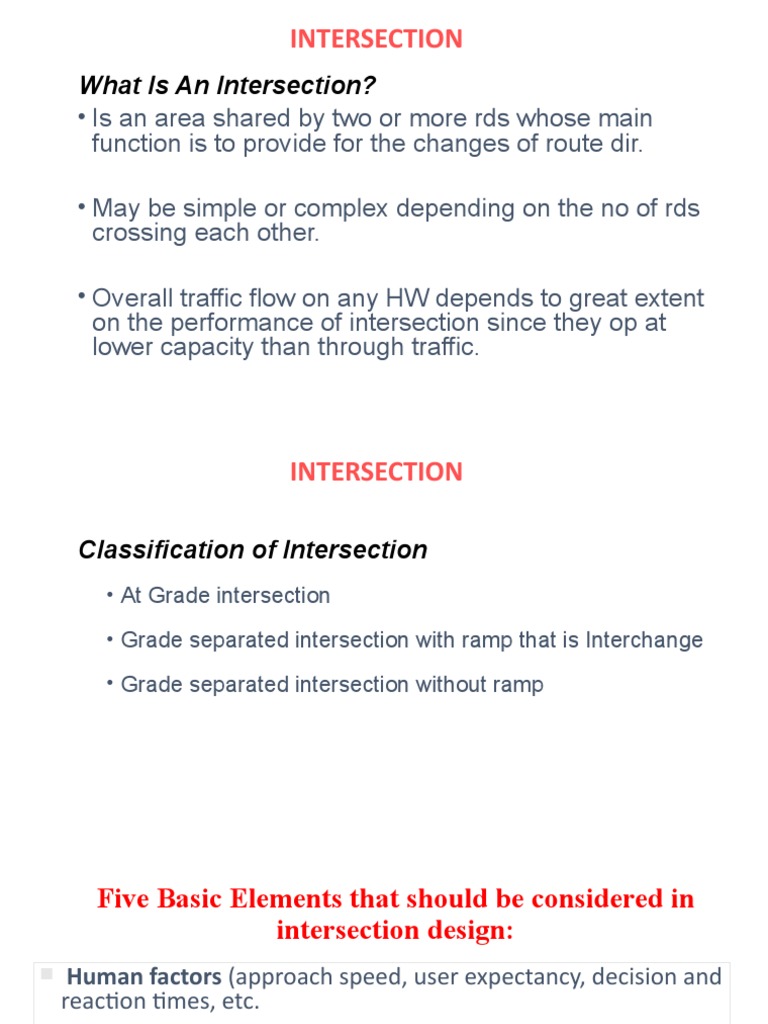 INTERSECTION

What Is An Intersection?

• Is an area shared by two or more rds whose main function is to provide for the changes of route dir.

• May be simple or complex depending on the no of rds crossing each other.

• Overall traffic flow on any HW depends to great extent on the performance of intersection since they op at lower capacity than through traffic.

INTERSECTION

Classification of Intersection

• At Grade intersection

• Grade separated intersection with ramp that is Interchange

• Grade separated intersection without ramp

Five Basic Elements that should be considered in intersection design:

Human factors (approach speed, user expectancy, decision and reaction times, etc.